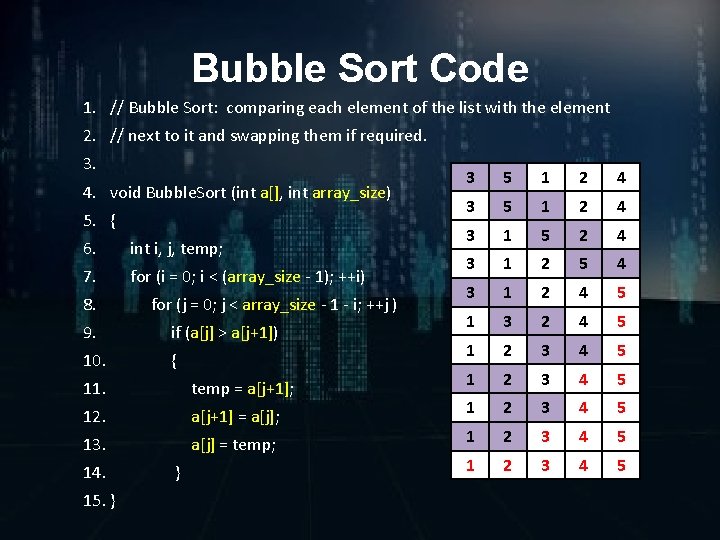 Bubble Sort Code

1. // Bubble Sort: comparing each element of the list with the element
2. // next to it and swapping them if required.
3.
4. void BubbleSort (int a[], int array_size)
5. {
6. int i, j, temp;
7. for (i = 0; i < (array_size - 1); ++i)
8. for (j = 0; j < array_size - 1 - i; ++j )
9. if (a[j] > a[j+1])
10. {
11. temp = a[j+1];
12. a[j+1] = a[j];
13. a[j] = temp;
14. }
15. }

| 3 | 5 | 1 | 2 | 4 |
|---|---|---|---|---|
| 3 | 5 | 1 | 2 | 4 |
| 3 | 1 | 5 | 2 | 4 |
| 3 | 1 | 2 | 5 | 4 |
| 3 | 1 | 2 | 4 | 5 |
| 1 | 3 | 2 | 4 | 5 |
| 1 | 2 | 3 | 4 | 5 |
| 1 | 2 | 3 | 4 | 5 |
| 1 | 2 | 3 | 4 | 5 |
| 1 | 2 | 3 | 4 | 5 |
| 1 | 2 | 3 | 4 | 5 |